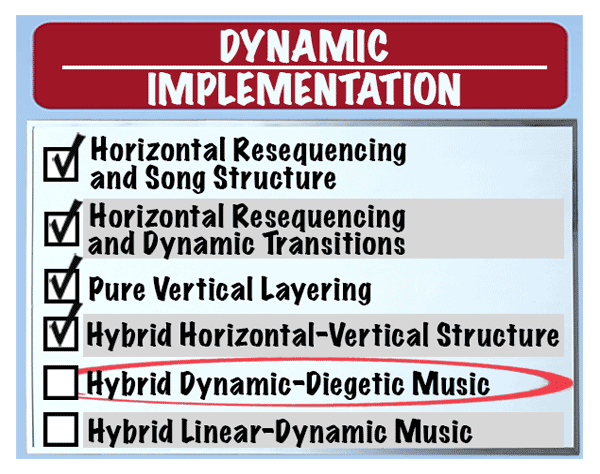 DYNAMIC IMPLEMENTATION

Horizontal Resequencing and Song Structure

Horizontal Resequencing and Dynamic Transitions

Pure Vertical Layering

Hybrid Horizontal-Vertical Structure

Hybrid Dynamic-Diegetic Music

Hybrid Linear-Dynamic Music